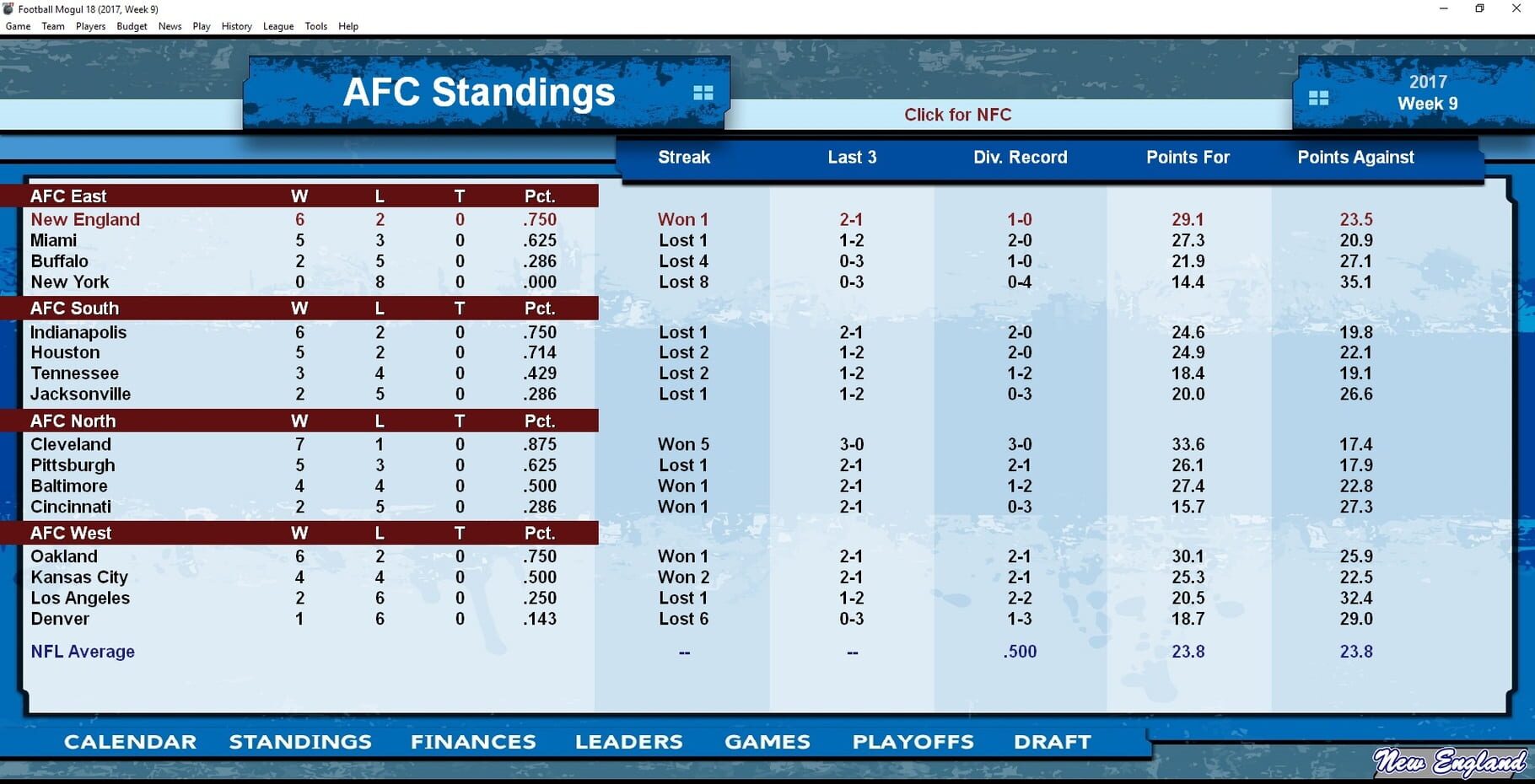 Football Mogul 18 (2017, Week 9)
Game Team Players Budget News Play History League Tools Help

AFC Standings

Click for NFC

2017
Week 9

| AFC East | W | L | T | Pct. | Streak | Last 3 | Div. Record | Points For | Points Against |
|---|---|---|---|---|---|---|---|---|---|
| New England | 6 | 2 | 0 | .750 | Won 1 | 2-1 | 1-0 | 29.1 | 23.5 |
| Miami | 5 | 3 | 0 | .625 | Lost 1 | 1-2 | 2-0 | 27.3 | 20.9 |
| Buffalo | 2 | 5 | 0 | .286 | Lost 4 | 0-3 | 1-0 | 21.9 | 27.1 |
| New York | 0 | 8 | 0 | .000 | Lost 8 | 0-3 | 0-4 | 14.4 | 35.1 |
| AFC South | W | L | T | Pct. | | | | | |
| Indianapolis | 6 | 2 | 0 | .750 | Lost 1 | 2-1 | 2-0 | 24.6 | 19.8 |
| Houston | 5 | 2 | 0 | .714 | Lost 2 | 1-2 | 2-0 | 24.9 | 22.1 |
| Tennessee | 3 | 4 | 0 | .429 | Lost 2 | 1-2 | 1-2 | 18.4 | 19.1 |
| Jacksonville | 2 | 5 | 0 | .286 | Lost 1 | 1-2 | 0-3 | 20.0 | 26.6 |
| AFC North | W | L | T | Pct. | | | | | |
| Cleveland | 7 | 1 | 0 | .875 | Won 5 | 3-0 | 3-0 | 33.6 | 17.4 |
| Pittsburgh | 5 | 3 | 0 | .625 | Lost 1 | 2-1 | 2-1 | 26.1 | 17.9 |
| Baltimore | 4 | 4 | 0 | .500 | Won 1 | 2-1 | 1-2 | 27.4 | 22.8 |
| Cincinnati | 2 | 5 | 0 | .286 | Won 1 | 2-1 | 0-3 | 15.7 | 27.3 |
| AFC West | W | L | T | Pct. | | | | | |
| Oakland | 6 | 2 | 0 | .750 | Won 1 | 2-1 | 2-1 | 30.1 | 25.9 |
| Kansas City | 4 | 4 | 0 | .500 | Won 2 | 2-1 | 2-1 | 25.3 | 22.5 |
| Los Angeles | 2 | 6 | 0 | .250 | Lost 1 | 1-2 | 2-2 | 20.5 | 32.4 |
| Denver | 1 | 6 | 0 | .143 | Lost 6 | 0-3 | 1-3 | 18.7 | 29.0 |
| NFL Average | | | | | -- | -- | .500 | 23.8 | 23.8 |

CALENDAR STANDINGS FINANCES LEADERS GAMES PLAYOFFS DRAFT

New England